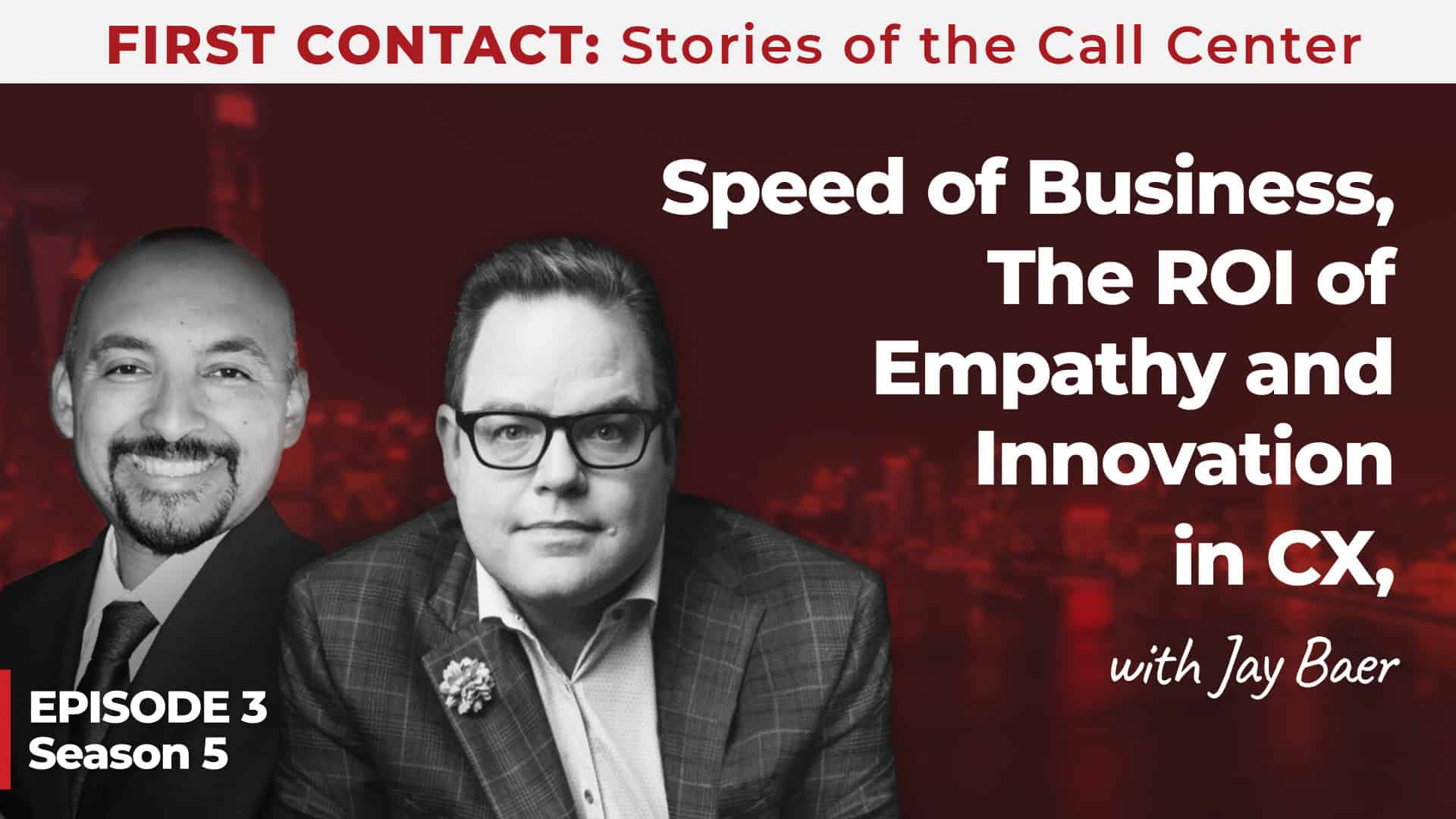 FIRST CONTACT: Stories of the Call Center

Speed of Business, The ROI of Empathy and Innovation in CX,

with Jay Baer

EPISODE 3
Season 5